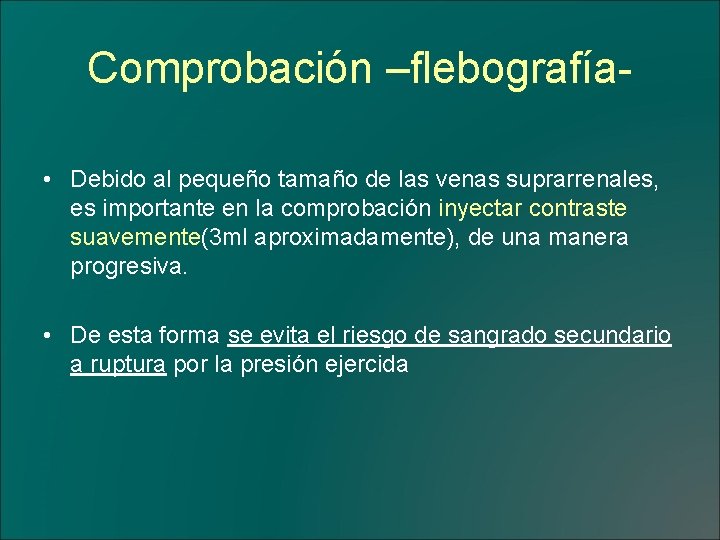 Comprobación –flebografía-

• Debido al pequeño tamaño de las venas suprarrenales, es importante en la comprobación inyectar contraste suavemente(3ml aproximadamente), de una manera progresiva.

• De esta forma se evita el riesgo de sangrado secundario a ruptura por la presión ejercida